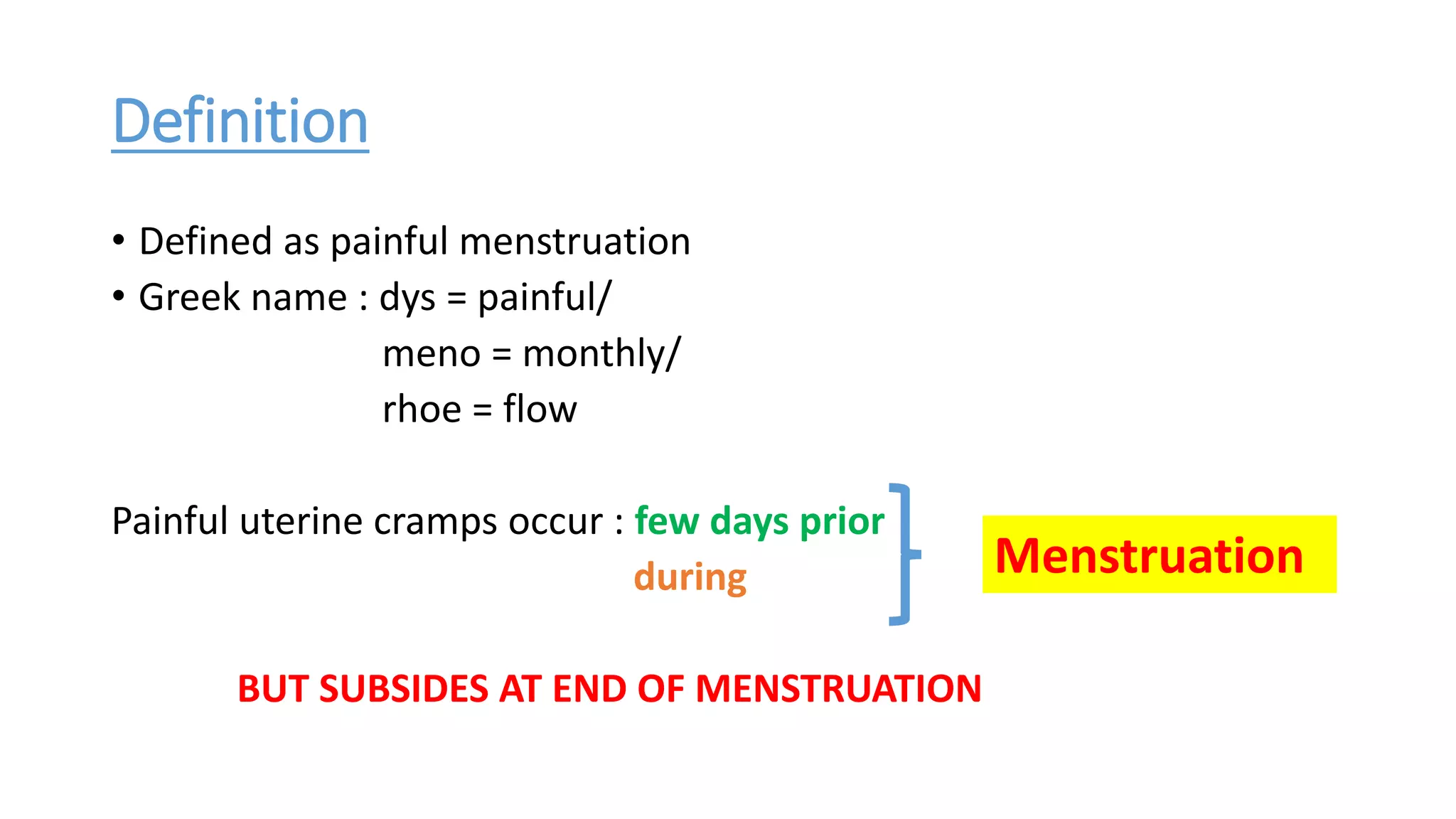 Definition

• Defined as painful menstruation
• Greek name : dys = painful/
meno = monthly/
rhoe = flow

Painful uterine cramps occur : few days prior
during

Menstruation

BUT SUBSIDES AT END OF MENSTRUATION